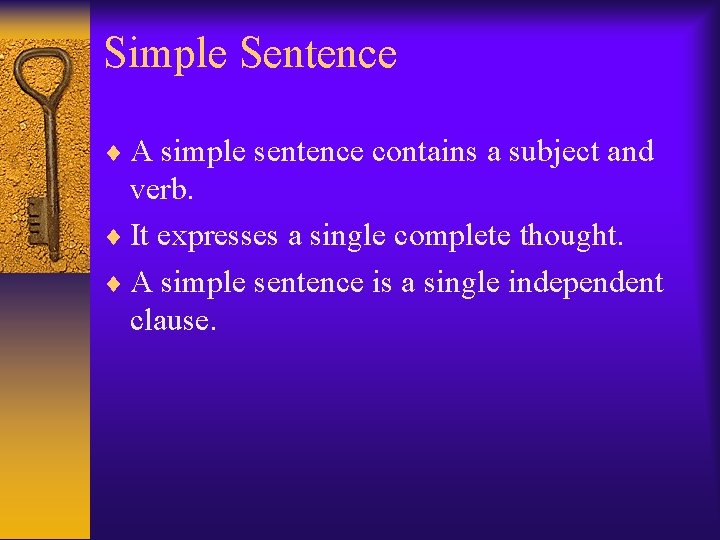 Simple Sentence

♦ A simple sentence contains a subject and verb.

♦ It expresses a single complete thought.

♦ A simple sentence is a single independent clause.